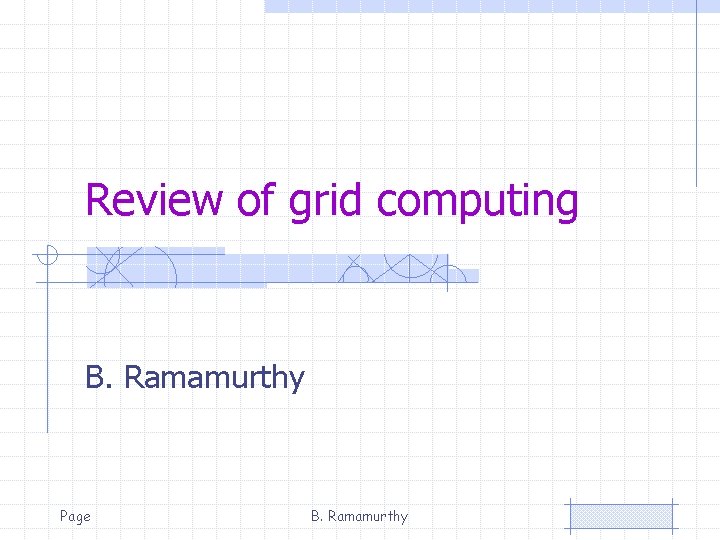 Review of grid computing

B. Ramamurthy

Page

B. Ramamurthy